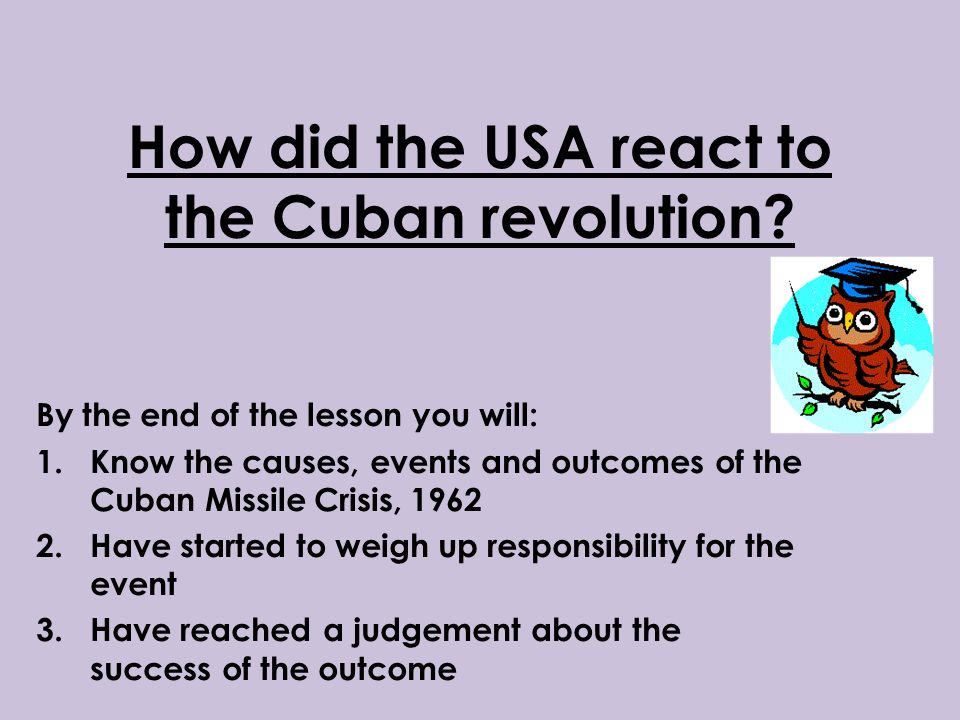 How did the USA react to the Cuban revolution?

By the end of the lesson you will:
1. Know the causes, events and outcomes of the Cuban Missile Crisis, 1962
2. Have started to weigh up responsibility for the event
3. Have reached a judgement about the success of the outcome